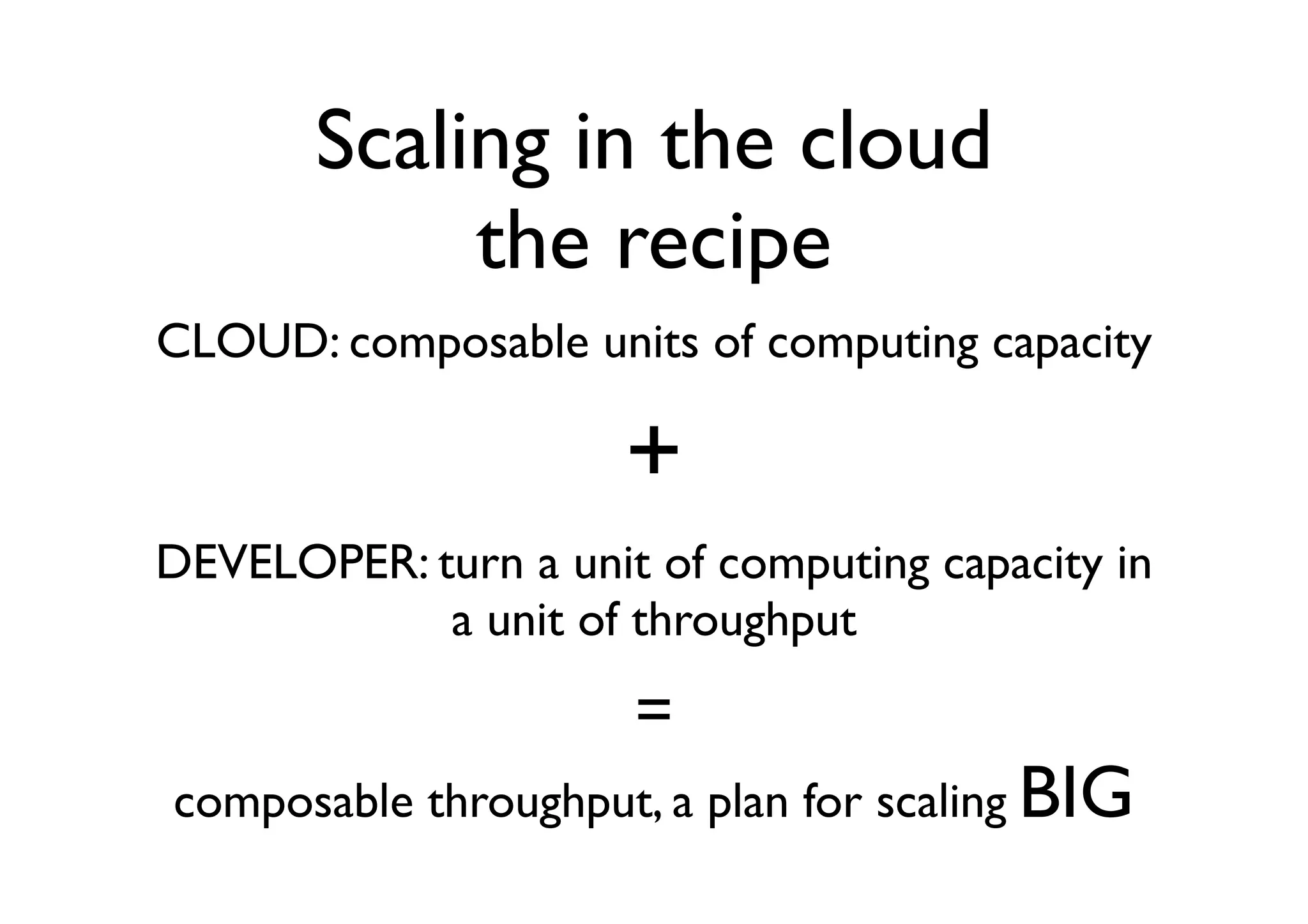 Scaling in the cloud
the recipe

CLOUD: composable units of computing capacity

+

DEVELOPER: turn a unit of computing capacity in a unit of throughput

=

composable throughput, a plan for scaling BIG